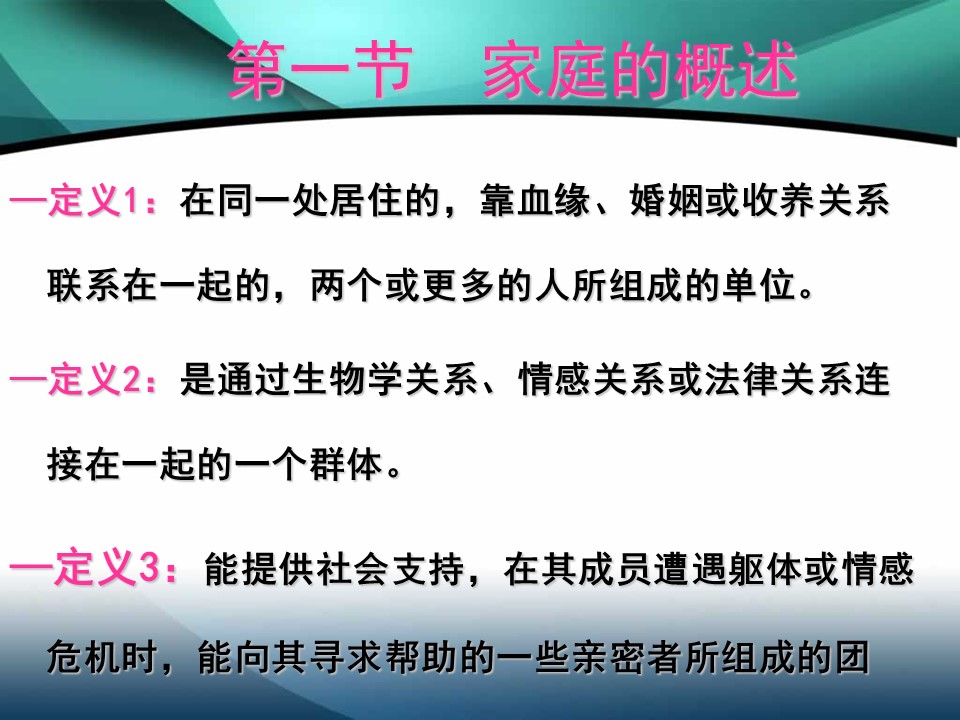 第一节　家庭的概述

—定义1：在同一处居住的，靠血缘、婚姻或收养关系联系在一起的，两个或更多的人所组成的单位。

—定义2：是通过生物学关系、情感关系或法律关系连接在一起的一个群体。

—定义3：能提供社会支持，在其成员遭遇躯体或情感危机时，能向其寻求帮助的一些亲密者所组成的团